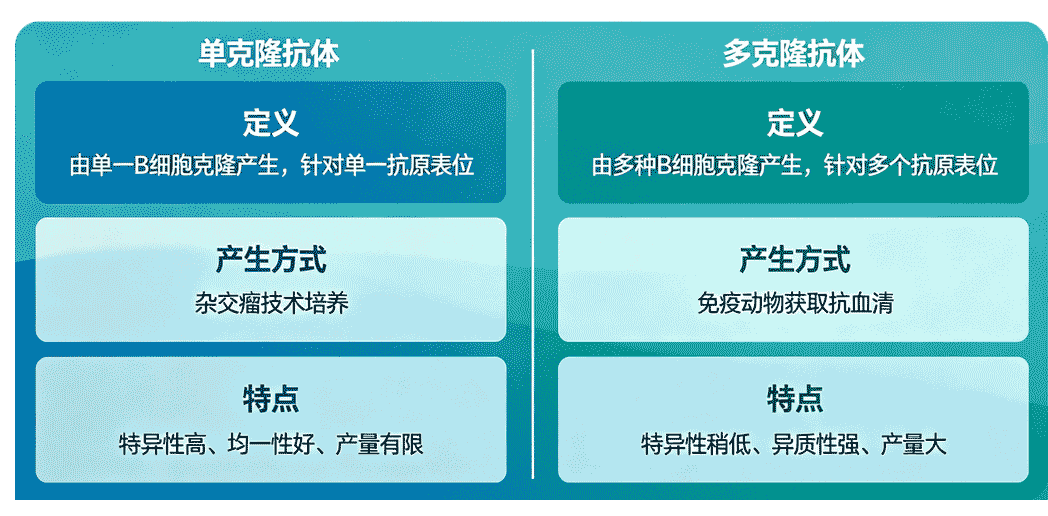 单克隆抗体

定义
由单一B细胞克隆产生，针对单一抗原表位

产生方式
杂交瘤技术培养

特点
特异性高、均一性好、产量有限

多克隆抗体

定义
由多种B细胞克隆产生，针对多个抗原表位

产生方式
免疫动物获取抗血清

特点
特异性稍低、异质性强、产量大